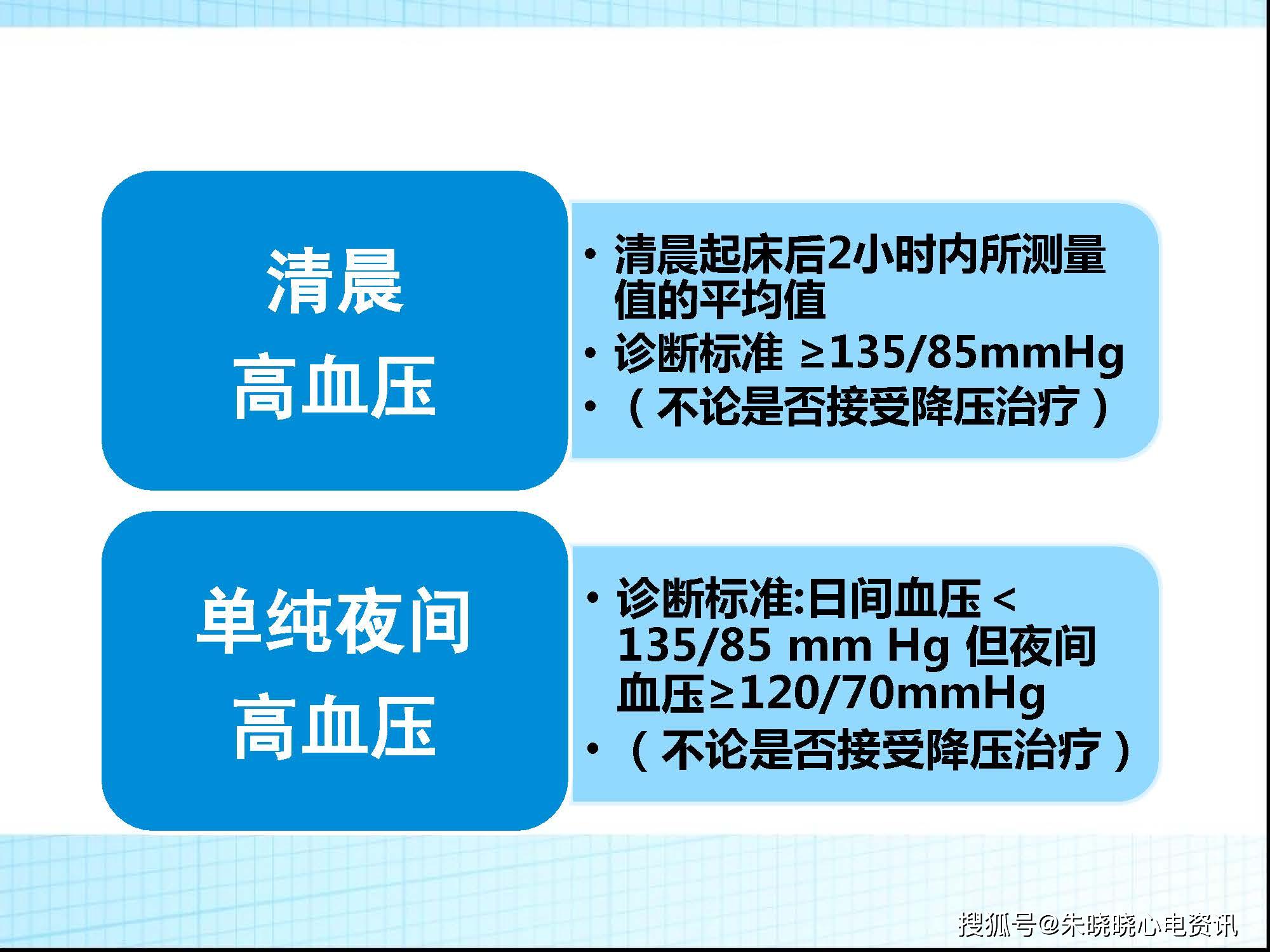 清晨
高血压

• 清晨起床后2小时内所测量值的平均值
• 诊断标准 ≥135/85mmHg
• （不论是否接受降压治疗）

单纯夜间
高血压

• 诊断标准:日间血压 < 135/85 mm Hg 但夜间血压≥120/70mmHg
• （不论是否接受降压治疗）

搜狐号@朱晓晓心电资讯